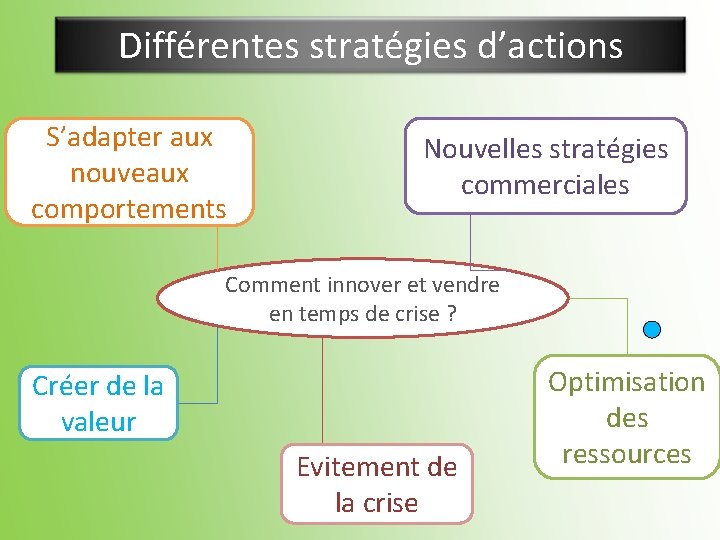 Différentes stratégies d'actions

S'adapter aux nouveaux comportements

Nouvelles stratégies commerciales

Comment innover et vendre en temps de crise ?

Créer de la valeur

Evitement de la crise

Optimisation des ressources